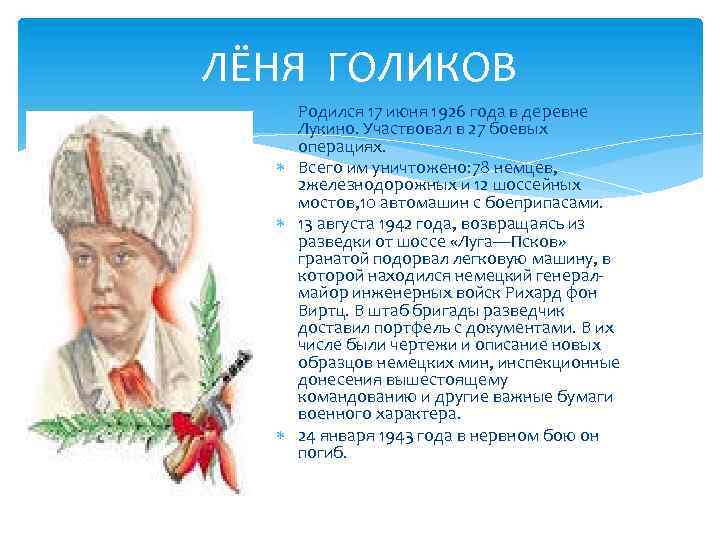 ЛЁНЯ ГОЛИКОВ

Родился 17 июня 1926 года в деревне Лукино. Участвовал в 27 боевых операциях.

Всего им уничтожено:78 немцев, 2железнодорожных и 12 шоссейных мостов,10 автомашин с боеприпасами.

13 августа 1942 года, возвращаясь из разведки от шоссе «Луга—Псков» гранатой подорвал легковую машину, в которой находился немецкий генерал-майор инженерных войск Рихард фон Виртц. В штаб бригады разведчик доставил портфель с документами. В их числе были чертежи и описание новых образцов немецких мин, инспекционные донесения вышестоящему командованию и другие важные бумаги военного характера.

24 января 1943 года в нервном бою он погиб.